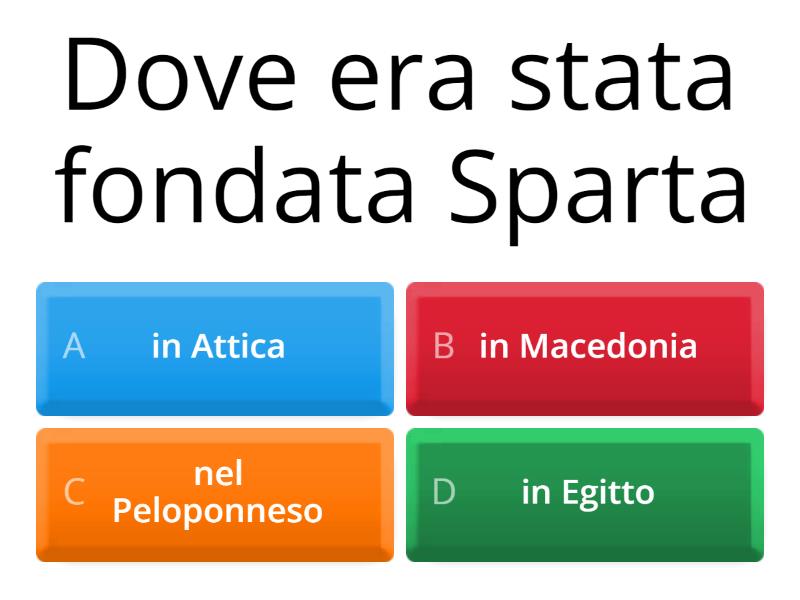 Dove era stata fondata Sparta

A in Attica

B in Macedonia

C nel Peloponneso

D in Egitto